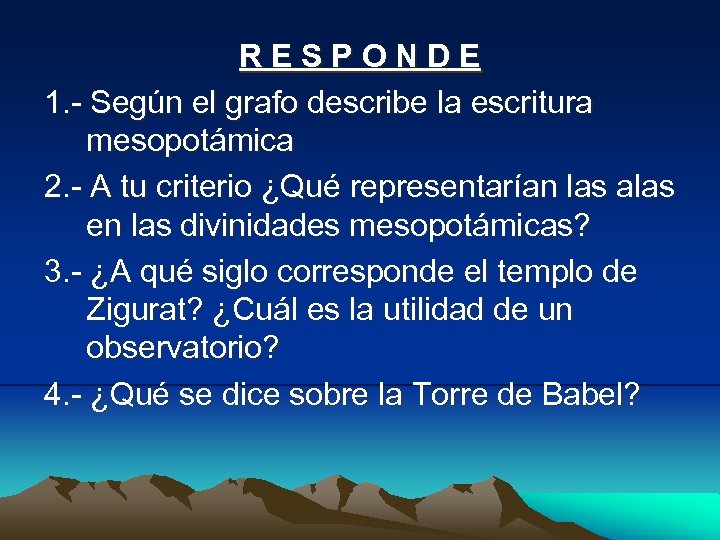 R E S P O N D E

1.- Según el grafo describe la escritura mesopotámica

2.- A tu criterio ¿Qué representarían las alas en las divinidades mesopotámicas?

3.- ¿A qué siglo corresponde el templo de Zigurat? ¿Cuál es la utilidad de un observatorio?

4.- ¿Qué se dice sobre la Torre de Babel?